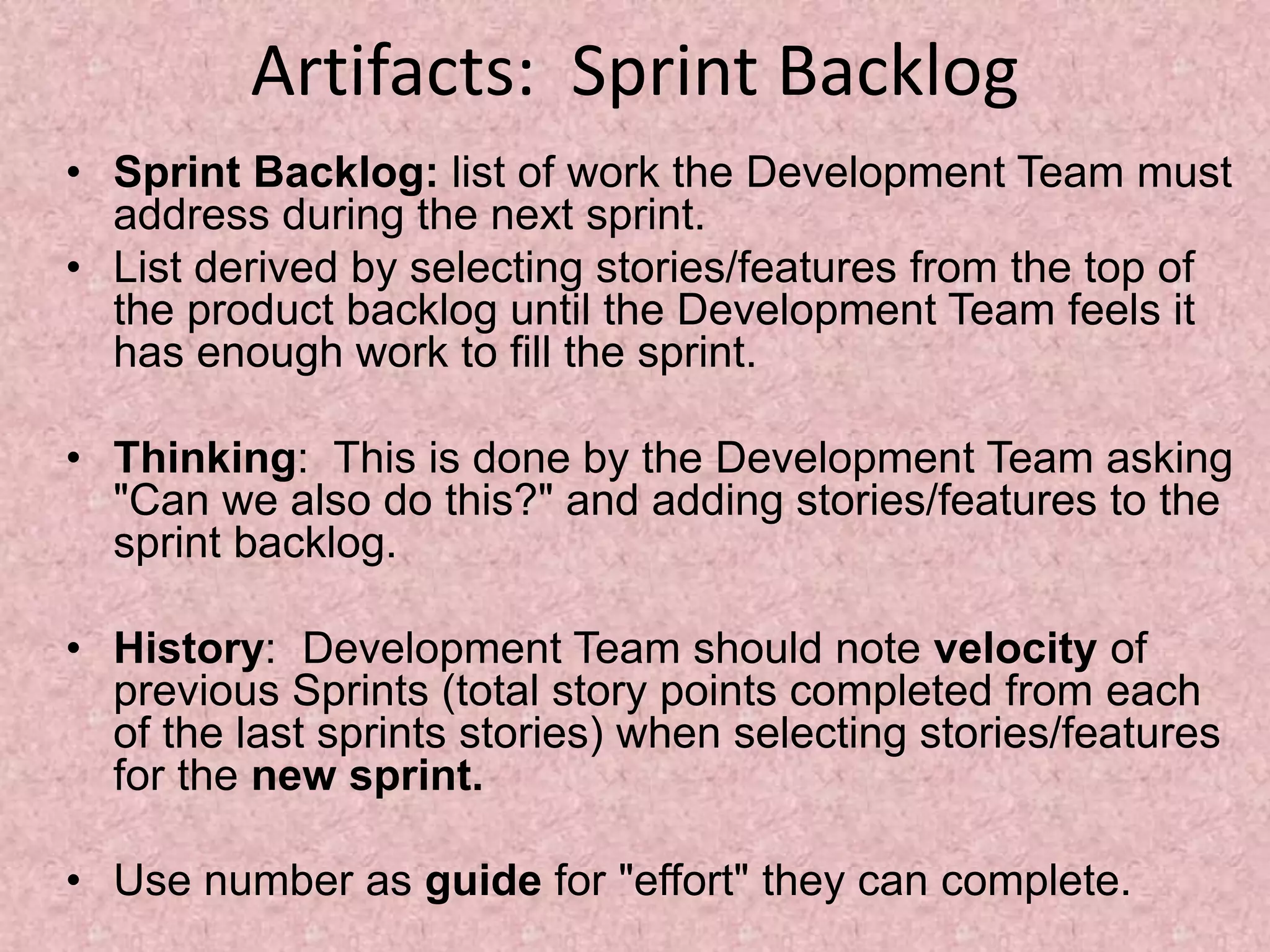 Artifacts: Sprint Backlog

• Sprint Backlog: list of work the Development Team must address during the next sprint.
• List derived by selecting stories/features from the top of the product backlog until the Development Team feels it has enough work to fill the sprint.

• Thinking: This is done by the Development Team asking "Can we also do this?" and adding stories/features to the sprint backlog.

• History: Development Team should note velocity of previous Sprints (total story points completed from each of the last sprints stories) when selecting stories/features for the new sprint.

• Use number as guide for "effort" they can complete.